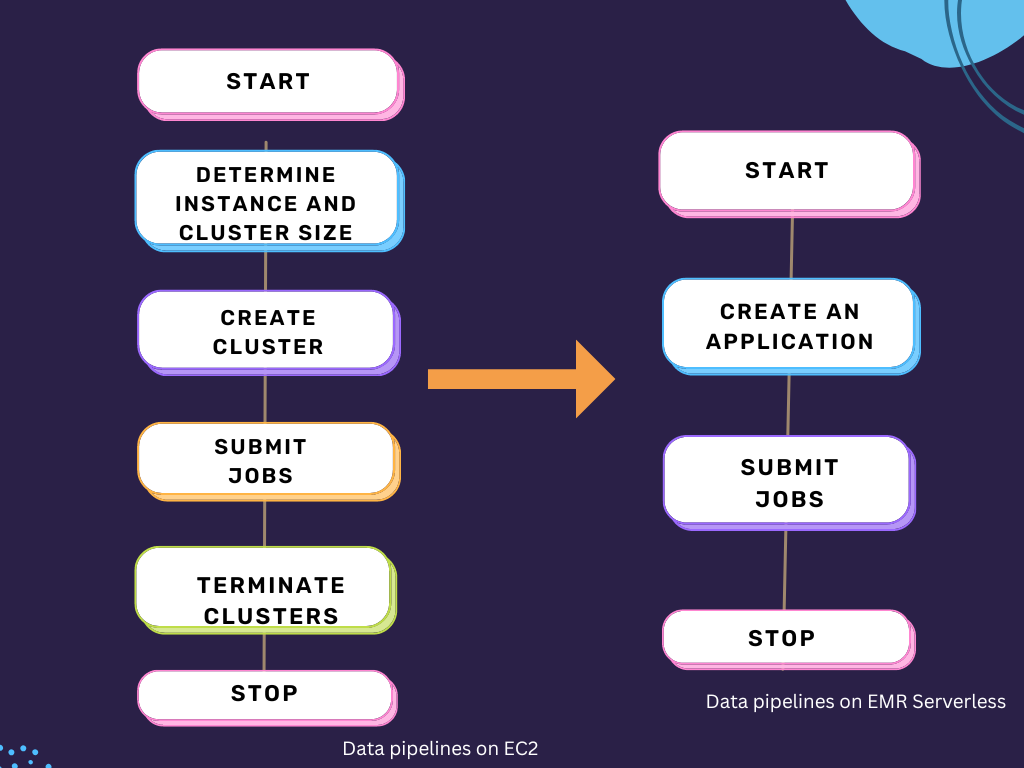 START

DETERMINE INSTANCE AND CLUSTER SIZE

CREATE CLUSTER

SUBMIT JOBS

TERMINATE CLUSTERS

STOP

Data pipelines on EC2

START

CREATE AN APPLICATION

SUBMIT JOBS

STOP

Data pipelines on EMR Serverless